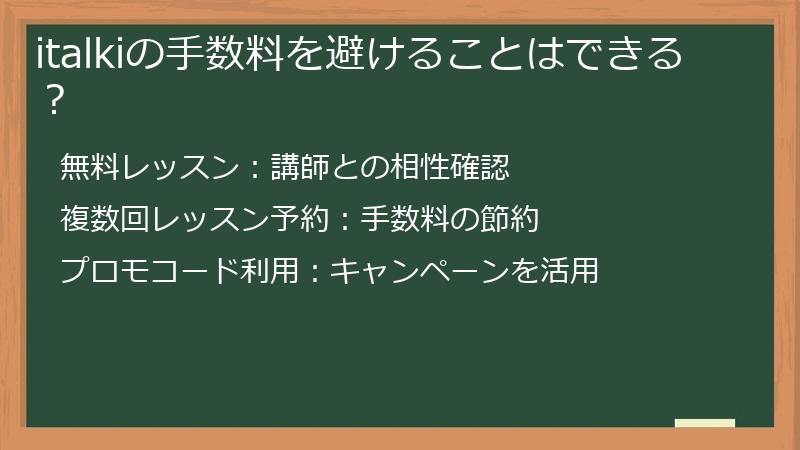 italkiの手数料を避けることはできる？

無料レッスン：講師との相性確認

複数回レッスン予約：手数料の節約

プロモコード利用：キャンペーンを活用